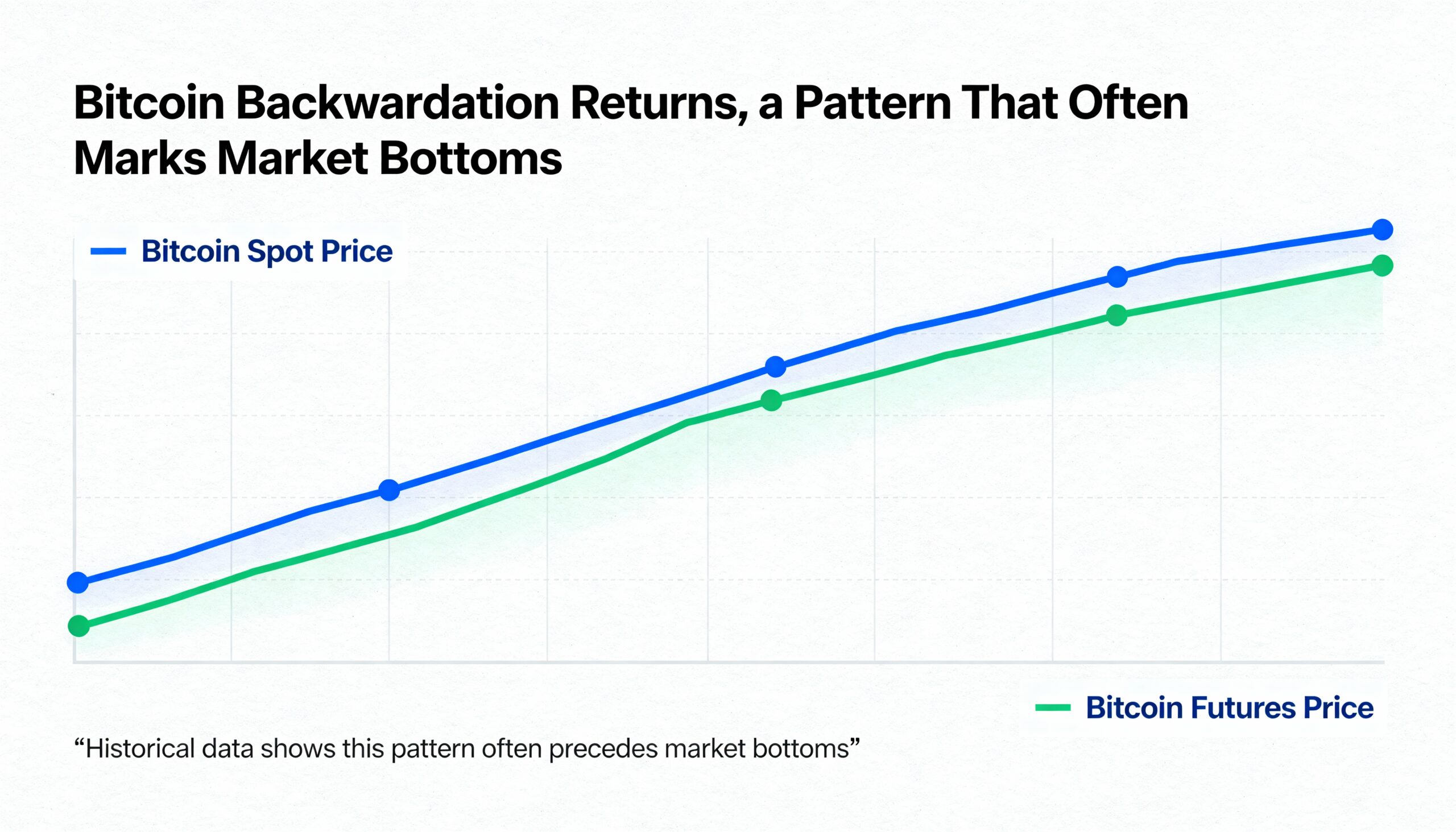 Bitcoin Backwardation Returns, a Pattern That Often Marks Market Bottoms

Bitcoin Spot Price

Bitcoin Futures Price

“Historical data shows this pattern often precedes market bottoms”